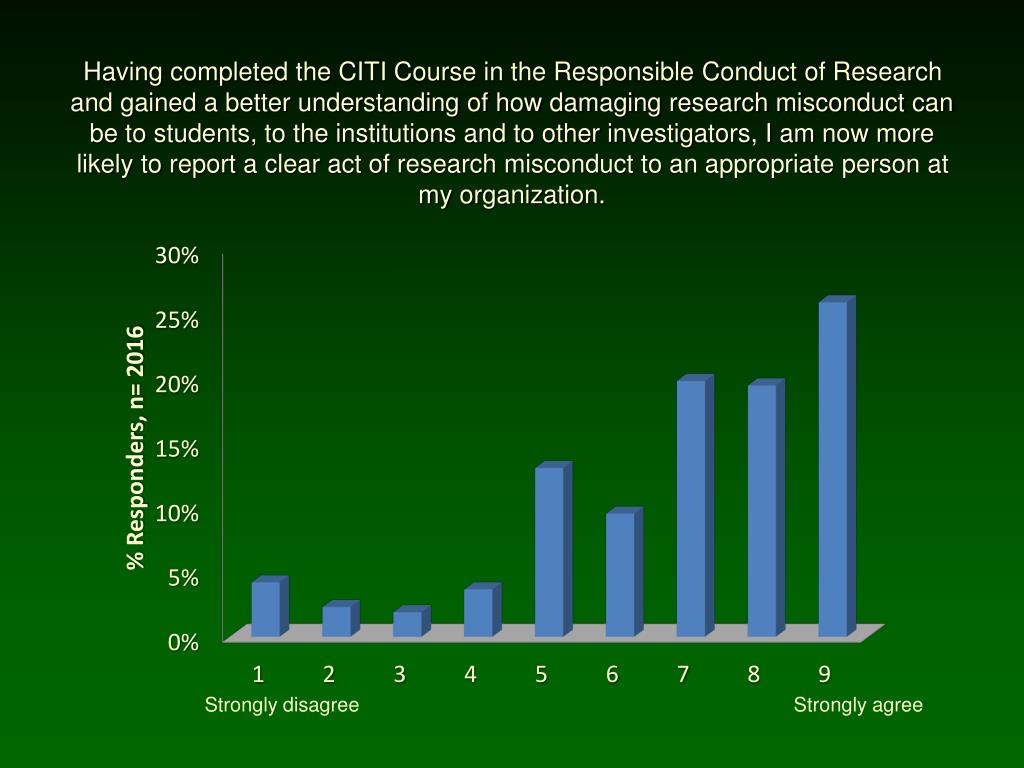 Having completed the CITI Course in the Responsible Conduct of Research and gained a better understanding of how damaging research misconduct can be to students, to the institutions and to other investigators, I am now more likely to report a clear act of research misconduct to an appropriate person at my organization.

% Responders, n= 2016

30%
25%
20%
15%
10%
5%
0%

1 2 3 4 5 6 7 8 9

Strongly disagree

Strongly agree